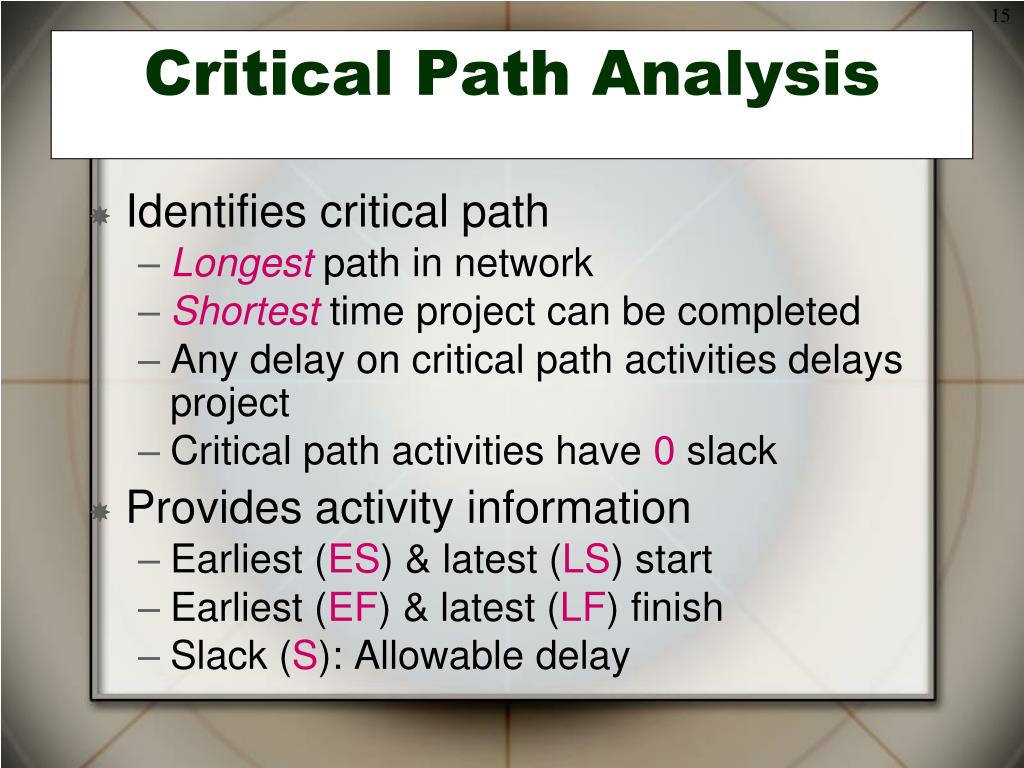 15

Critical Path Analysis

Identifies critical path
– Longest path in network
– Shortest time project can be completed
– Any delay on critical path activities delays project
– Critical path activities have 0 slack

Provides activity information
– Earliest (ES) & latest (LS) start
– Earliest (EF) & latest (LF) finish
– Slack (S): Allowable delay